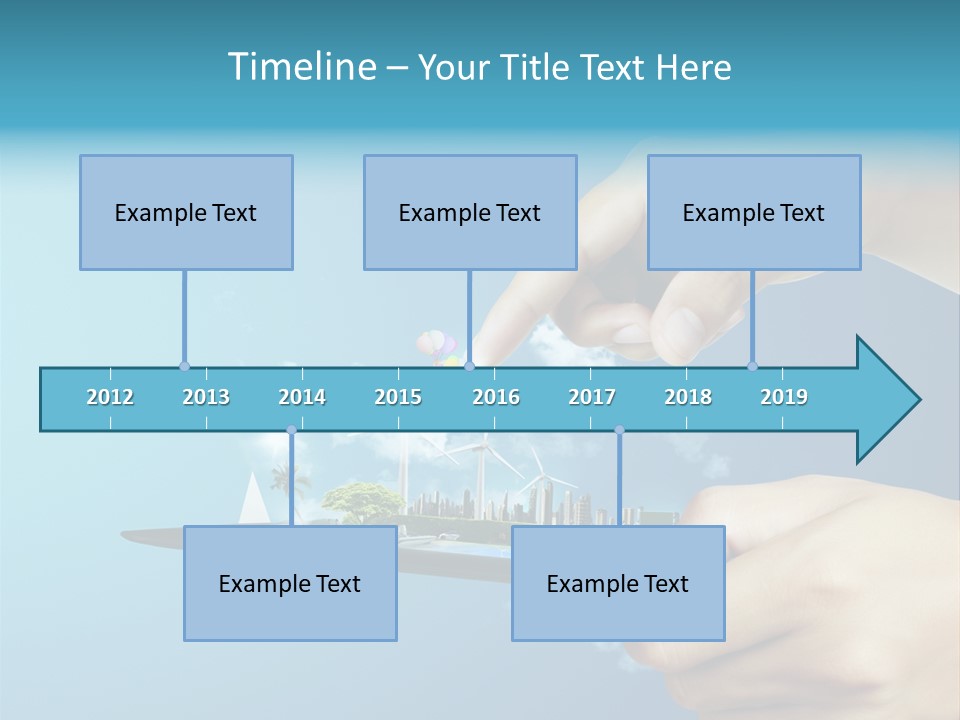 Timeline – Your Title Text Here

Example Text

Example Text

Example Text

2012 2013 2014 2015 2016 2017 2018 2019

Example Text

Example Text